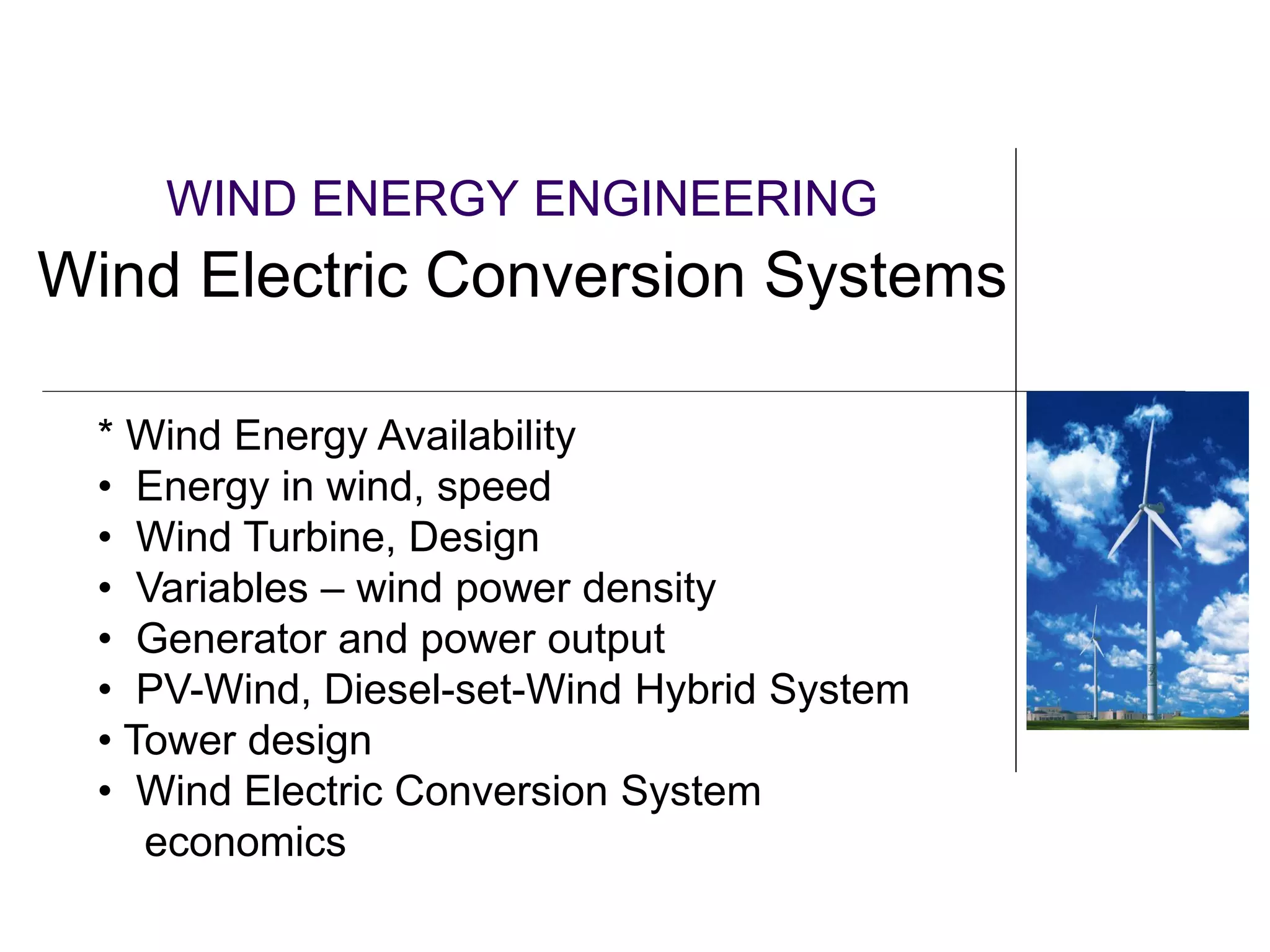 WIND ENERGY ENGINEERING
Wind Electric Conversion Systems

* Wind Energy Availability
• Energy in wind, speed
• Wind Turbine, Design
• Variables – wind power density
• Generator and power output
• PV-Wind, Diesel-set-Wind Hybrid System
• Tower design
• Wind Electric Conversion System economics